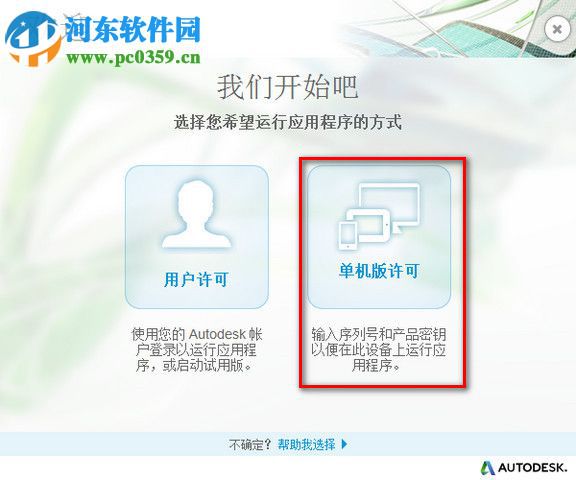 河东软件园
www.pc0359.cn

我们开始吧

选择您希望运行应用程序的方式

用户许可

使用您的 Autodesk 帐户登录以运行应用程序，或启动试用版。

单机版许可

输入序列号和产品密钥以便在此设备上运行应用程序。

不确定？ 帮助我选择

AUTODESK.